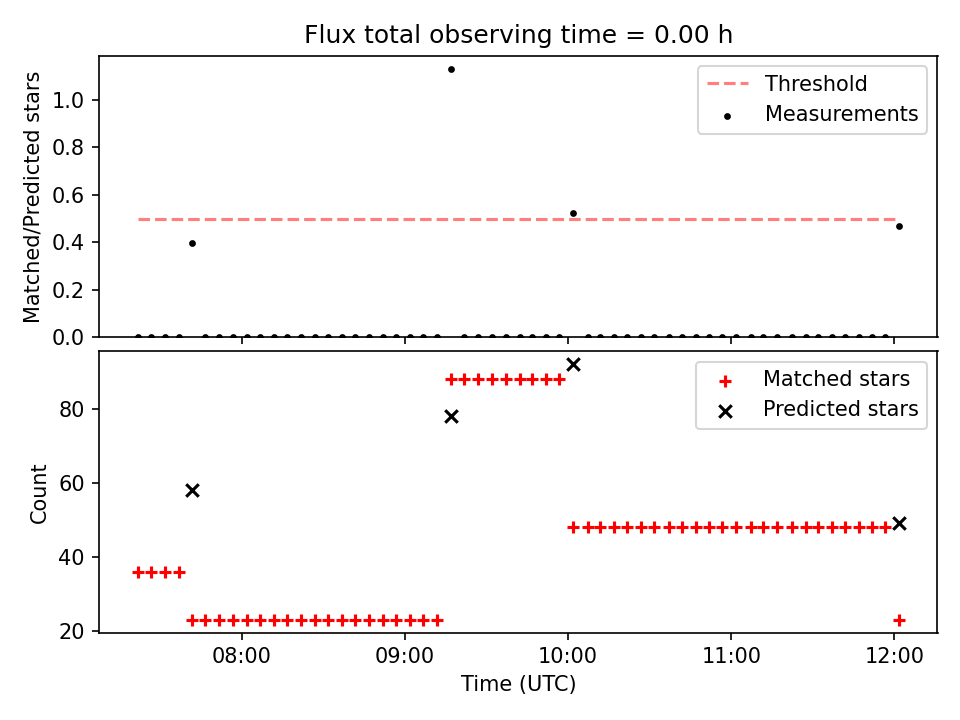 Flux total observing time = 0.00 h

Matched/Predicted stars

1.0
0.8
0.6
0.4
0.2
0.0

Threshold
Measurements

Count

80
60
40
20

Matched stars
Predicted stars

08:00
09:00
10:00
11:00
12:00

Time (UTC)